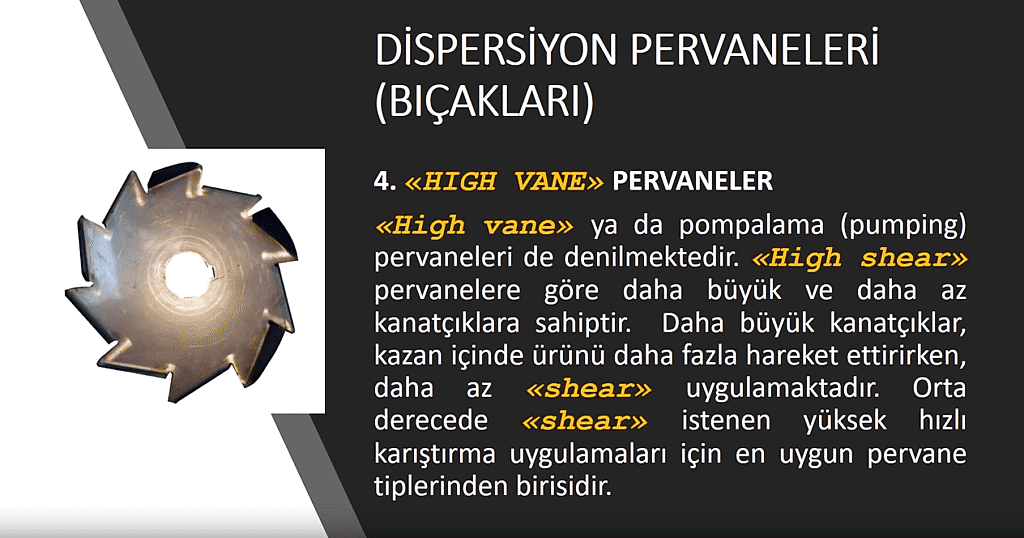 DİSPERSİYON PERVANELERİ (BIÇAKLARI)

4. «HIGH VANE» PERVANELER

«High vane» ya da pompalama (pumping) pervaneleri de denilmektedir. «High shear» pervanelere göre daha büyük ve daha az kanatçıklara sahiptir. Daha büyük kanatçıklar, kazan içinde ürünü daha fazla hareket ettirirken, daha az «shear» uygulamaktadır. Orta derecede «shear» istenen yüksek hızlı karıştırma uygulamaları için en uygun pervane tiplerinden birisidir.